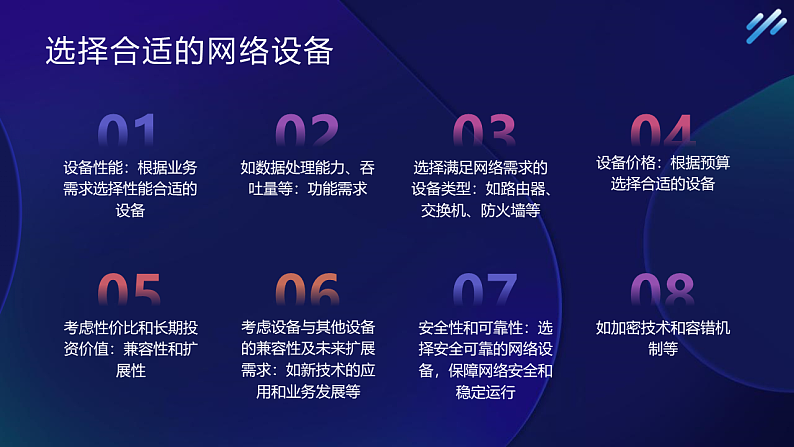 选择合适的网络设备

01
设备性能：根据业务需求选择性能合适的设备

02
如数据处理能力、吞吐量等：功能需求

03
选择满足网络需求的设备类型：如路由器、交换机、防火墙等

04
设备价格：根据预算选择合适的设备

05
考虑性价比和长期投资价值：兼容性和扩展性

06
考虑设备与其他设备的兼容性及未来扩展需求：如新技术的应用和业务发展等

07
安全性和可靠性：选择安全可靠的网络设备，保障网络安全和稳定运行

08
如加密技术和容错机制等